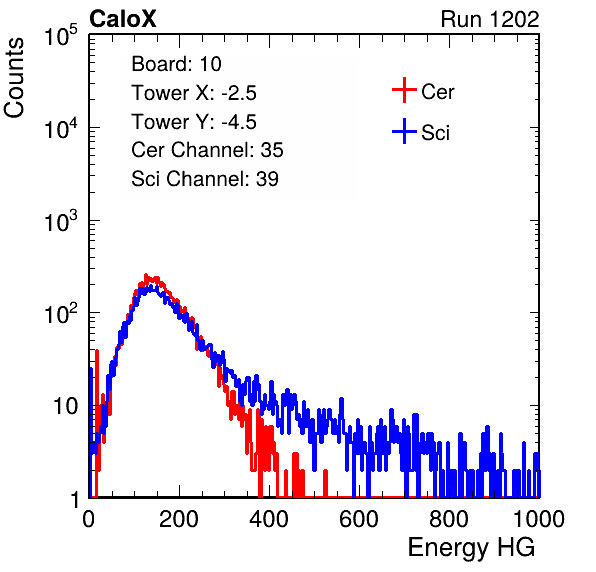 CaloX

Run 1202

Counts

$10^5$

$10^4$

$10^3$

$10^2$

10

1

Board: 10

Tower X: -2.5

Tower Y: -4.5

Cer Channel: 35

Sci Channel: 39

Cer

Sci

0

200

400

600

800

1000

Energy HG